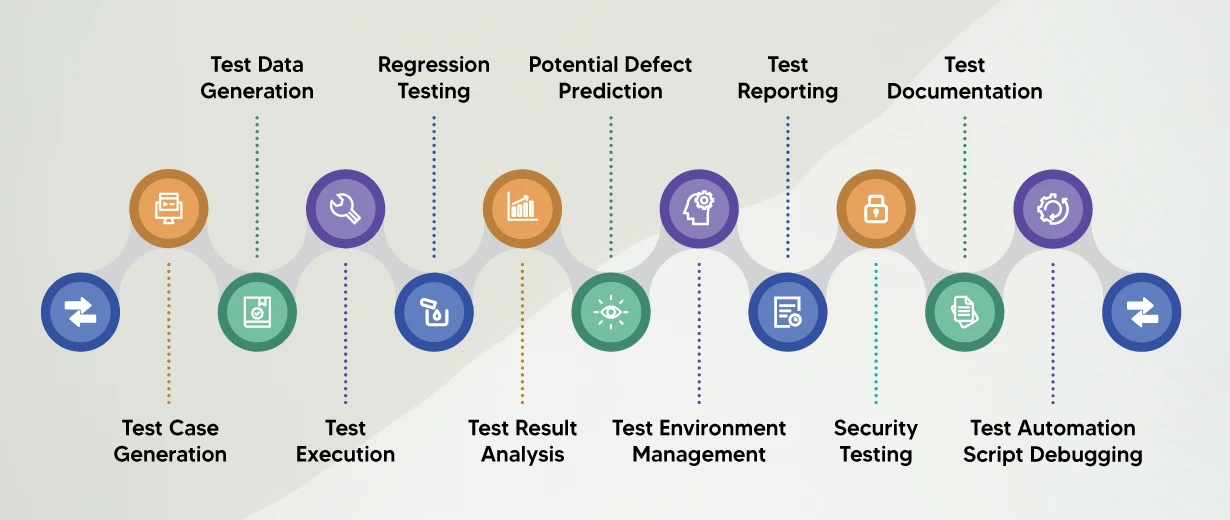 Test Data Generation

Regression Testing

Potential Defect Prediction

Test Reporting

Test Documentation

Test Case Generation

Test Execution

Test Result Analysis

Test Environment Management

Security Testing

Test Automation Script Debugging